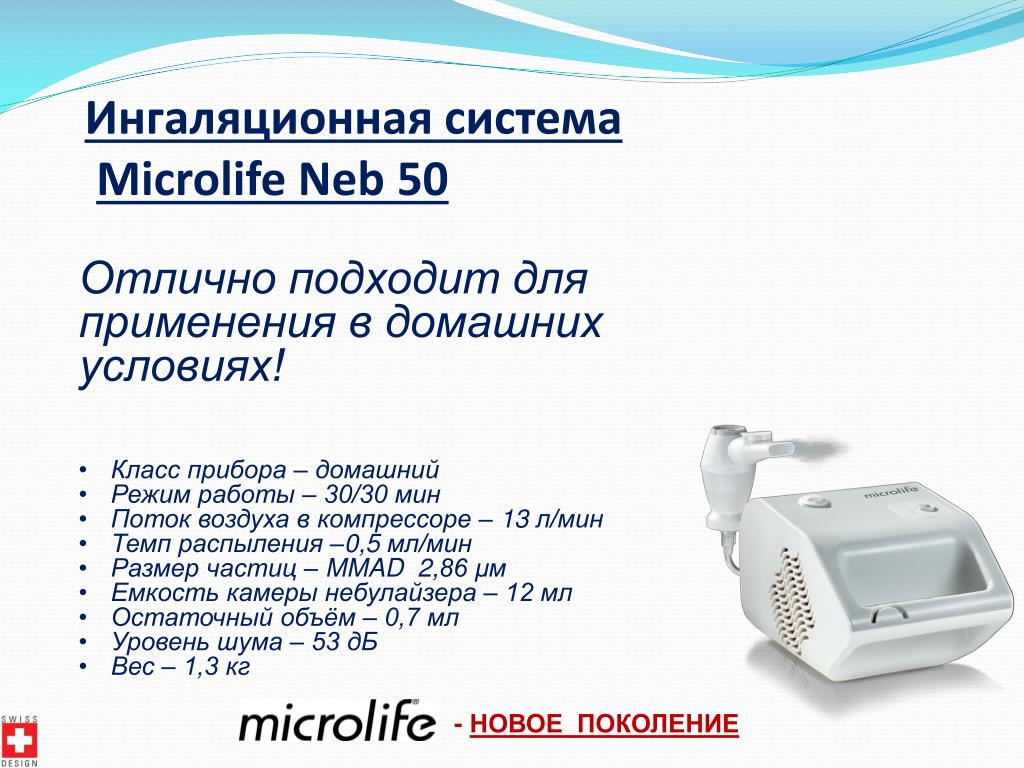 Ингаляционная система
Microlife Neb 50

Отлично подходит для применения в домашних условиях!

• Класс прибора – домашний
• Режим работы – 30/30 мин
• Поток воздуха в компрессоре – 13 л/мин
• Темп распыления –0,5 мл/мин
• Размер частиц – MMAD 2,86 µм
• Емкость камеры небулайзера – 12 мл
• Остаточный объём – 0,7 мл
• Уровень шума – 53 дБ
• Вес – 1,3 кг

microlife

SWISS DESIGN

microlife - НОВОЕ ПОКОЛЕНИЕ